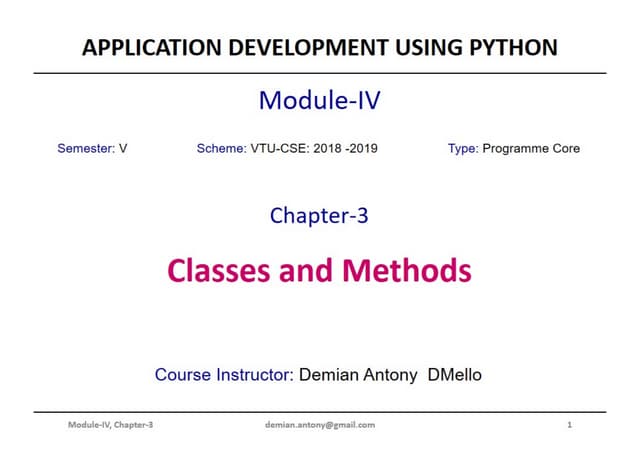 APPLICATION DEVELOPMENT USING PYTHON

Module-IV

Semester: V

Scheme: VTU-CSE: 2018 -2019

Type: Programme Core

Chapter-3

Classes and Methods

Course Instructor: Demian Antony DMello

Module-IV, Chapter-3

demian.antony@gmail.com

1